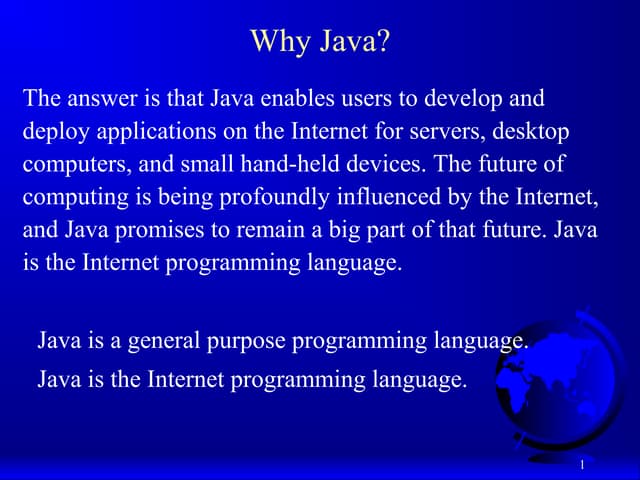 Why Java?

The answer is that Java enables users to develop and deploy applications on the Internet for servers, desktop computers, and small hand-held devices. The future of computing is being profoundly influenced by the Internet, and Java promises to remain a big part of that future. Java is the Internet programming language.

Java is a general purpose programming language.

Java is the Internet programming language.

1